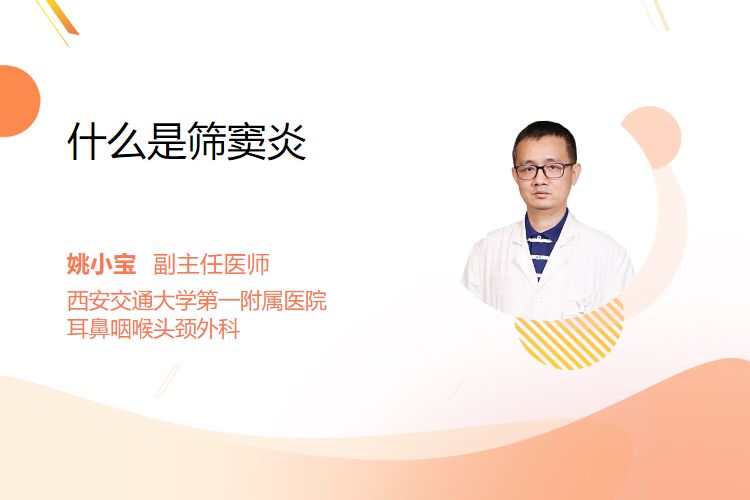 什么是筛窦炎

姚小宝 副主任医师
西安交通大学第一附属医院
耳鼻咽喉头颈外科